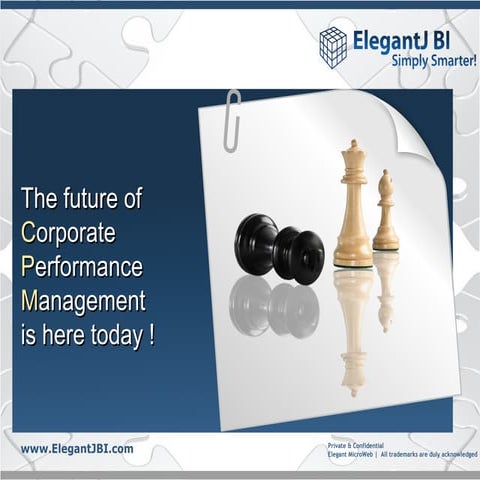 ElegantJ BI
Simply Smarter!

The future of Corporate Performance Management is here today !

www.ElegantJBI.com

Private & Confidential
Elegant MicroWeb | All trademarks are duly acknowledged